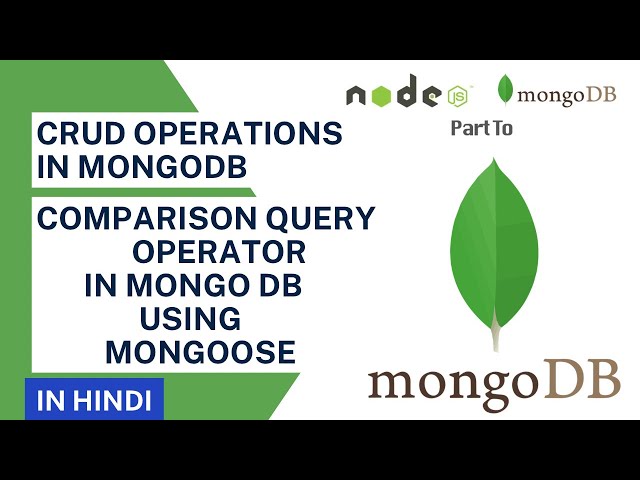 node JS

mongoDB

Part To

CRUD OPERATIONS IN MONGODB

COMPARISON QUERY OPERATOR IN MONGO DB USING MONGOOSE

IN HINDI

mongoDB